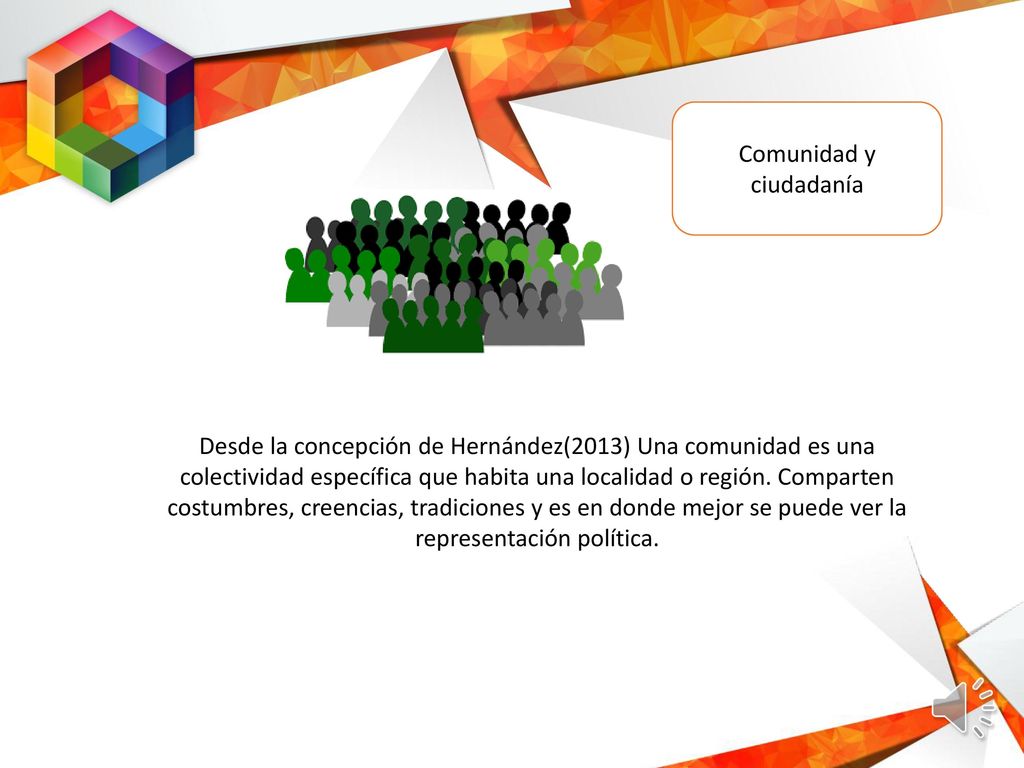 Comunidad y ciudadanía

Desde la concepción de Hernández(2013) Una comunidad es una colectividad específica que habita una localidad o región. Comparten costumbres, creencias, tradiciones y es en donde mejor se puede ver la representación política.